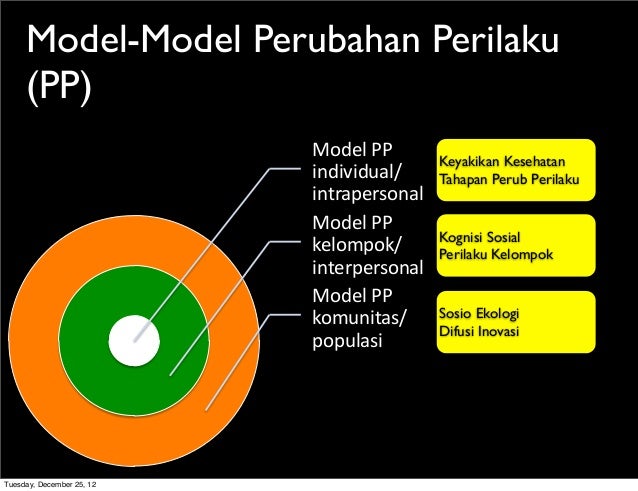 Model-Model Perubahan Perilaku (PP)

Model PP individual/ intrapersonal

Keyakikan Kesehatan
Tahapan Perub Perilaku

Model PP kelompok/ interpersonal

Kognisi Sosial
Perilaku Kelompok

Model PP komunitas/ populasi

Sosio Ekologi
Difusi Inovasi

Tuesday, December 25, 12